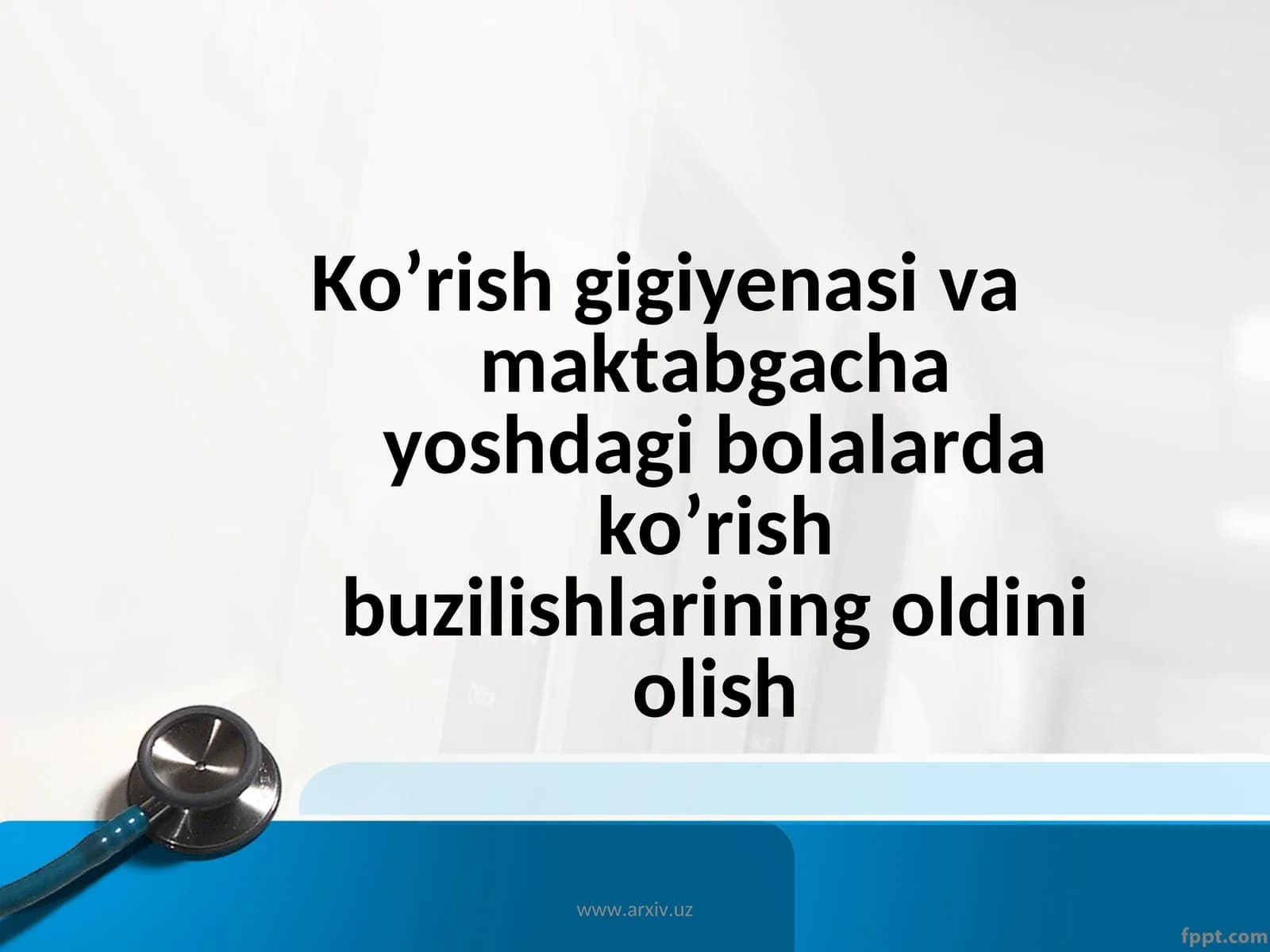 Ko’rish gigiyenasi va maktabgacha yoshdagi bolalarda ko’rish buzilishlarining oldini olish

www.arxiv.uz

fppt.com